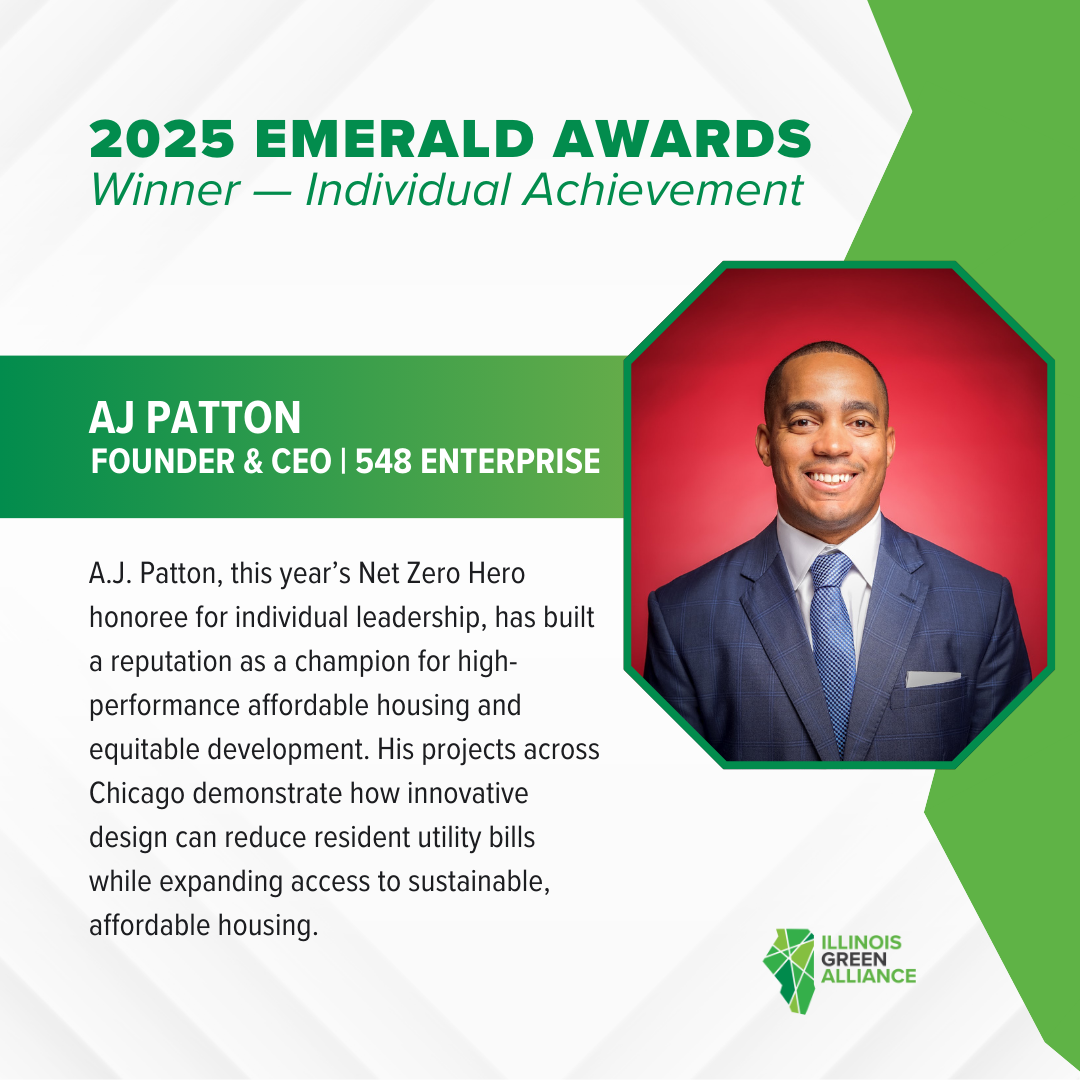 2025 EMERALD AWARDS
Winner — Individual Achievement

AJ PATTON
FOUNDER & CEO | 548 ENTERPRISE

A.J. Patton, this year's Net Zero Hero honoree for individual leadership, has built a reputation as a champion for high-performance affordable housing and equitable development. His projects across Chicago demonstrate how innovative design can reduce resident utility bills while expanding access to sustainable, affordable housing.

ILLINOIS GREEN ALLIANCE